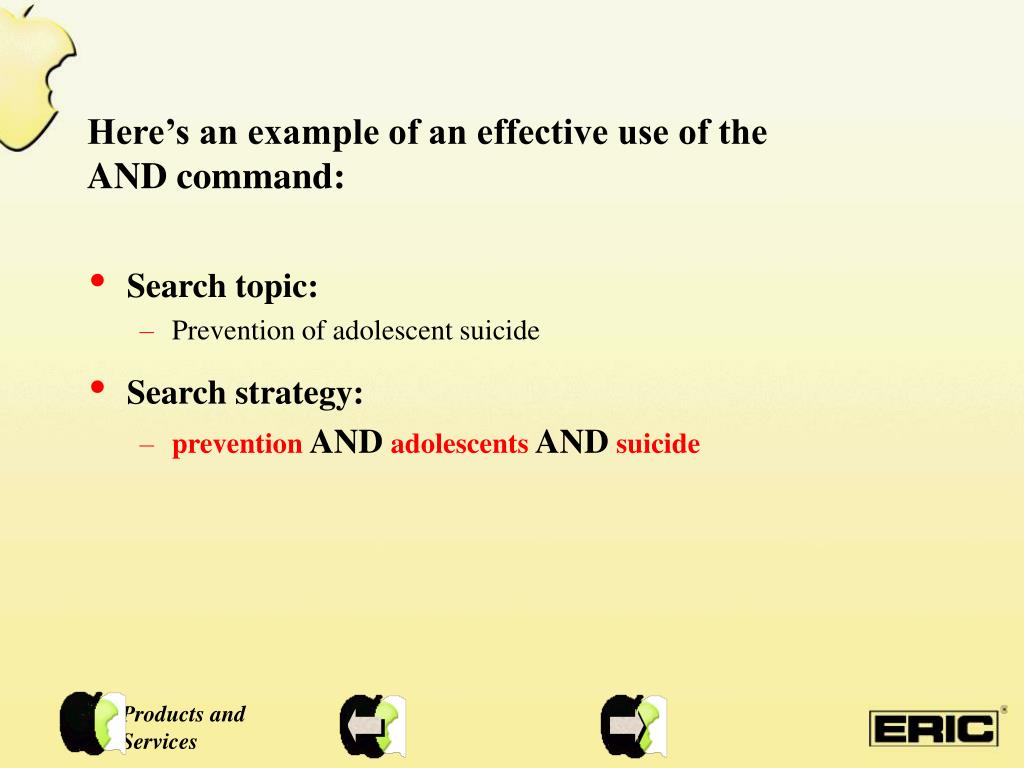 Here's an example of an effective use of the AND command:

• Search topic:
– Prevention of adolescent suicide

• Search strategy:
– prevention AND adolescents AND suicide

Products and Services

ERIC®